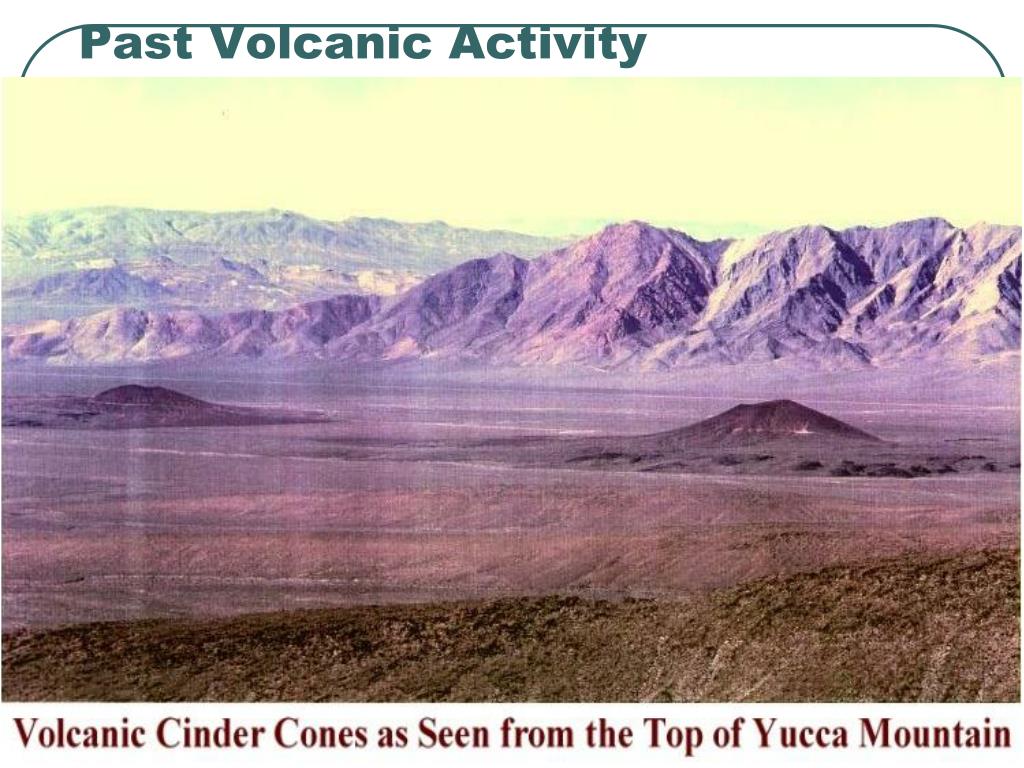 Past Volcanic Activity

Volcanic Cinder Cones as Seen from the Top of Yucca Mountain